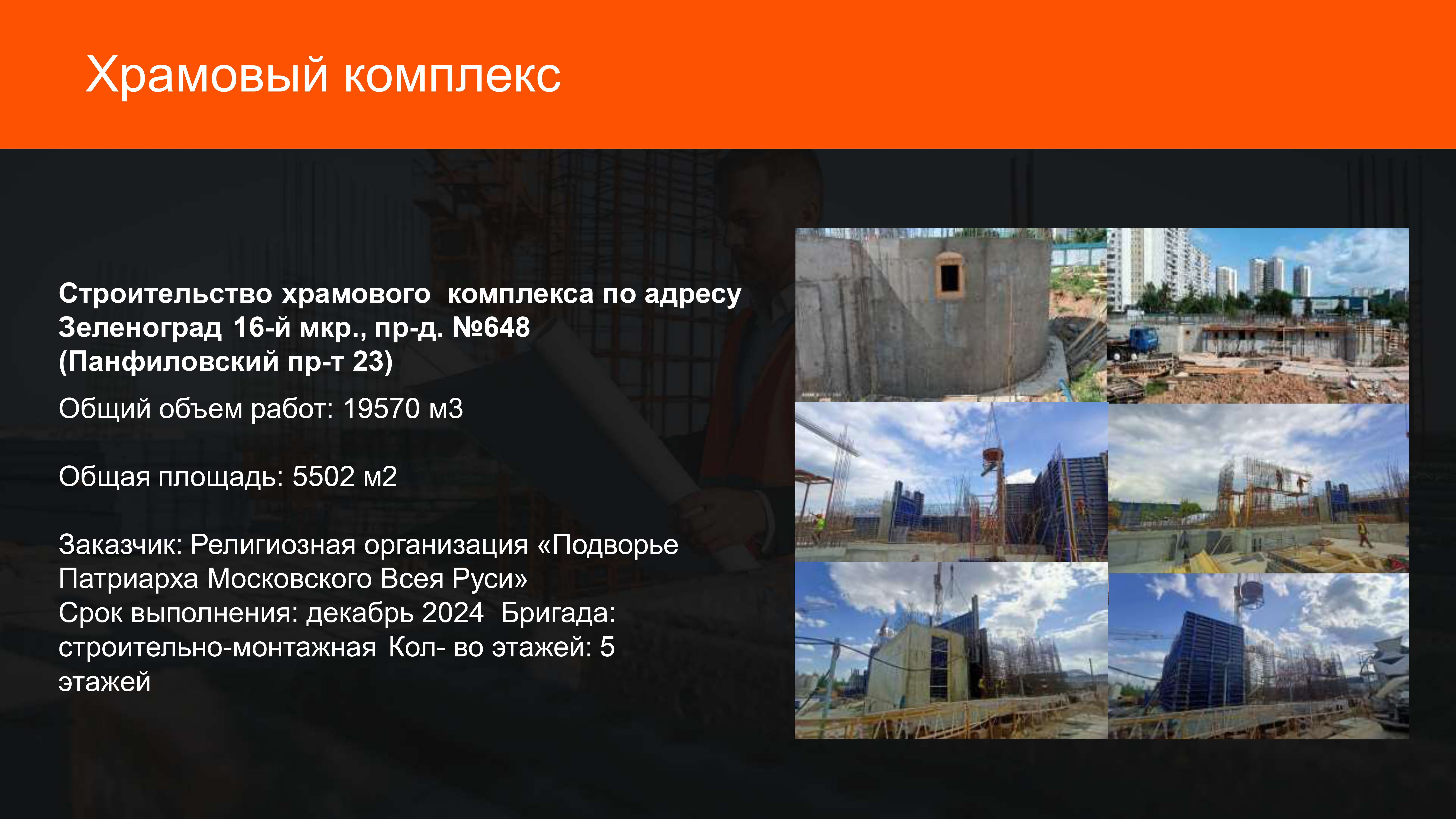 Храмовый комплекс

Строительство храмового комплекса по адресу Зеленоград 16-й мкр., пр-д. №648 (Панфиловский пр-т 23)

Общий объем работ: 19570 м3

Общая площадь: 5502 м2

Заказчик: Религиозная организация «Подворье Патриарха Московского Всея Руси»
Срок выполнения: декабрь 2024 Бригада: строительно-монтажная Кол- во этажей: 5 этажей